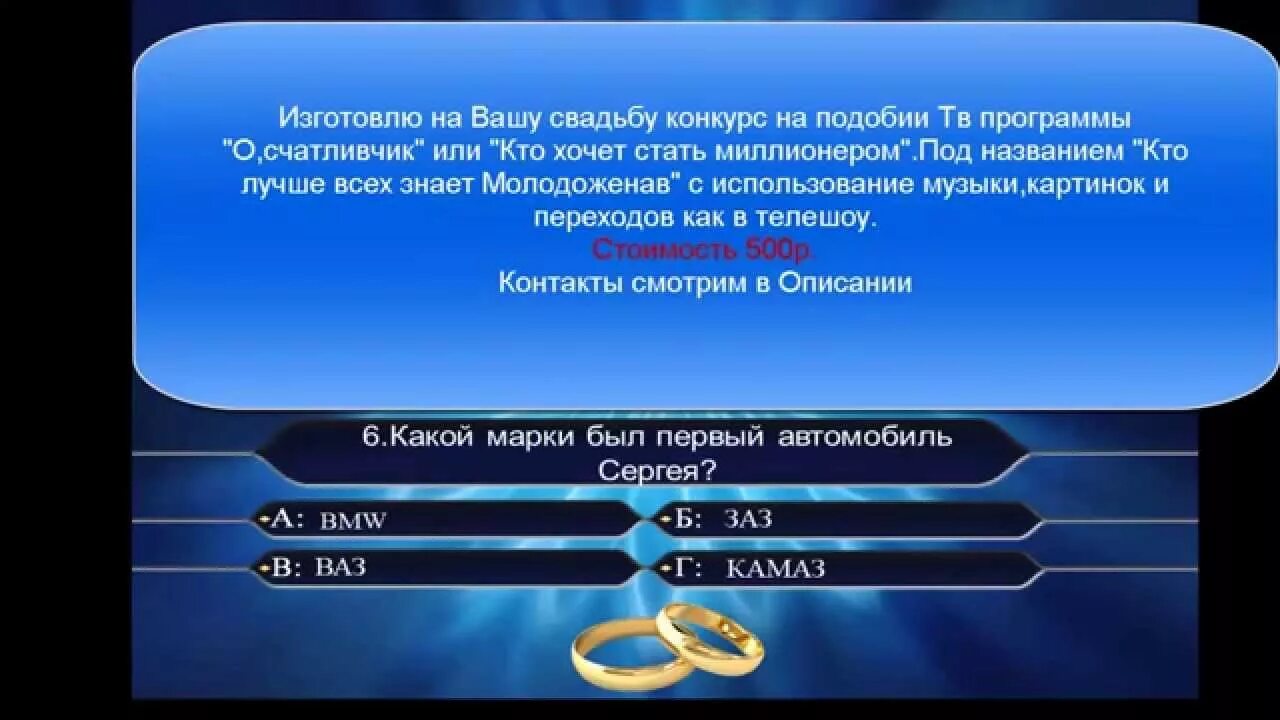 Изготовлю на Вашу свадьбу конкурс на подобии Тв программы "О,счатливчик" или "Кто хочет стать миллионером".Под названием "Кто лучше всех знает Молодоженав" с использование музыки,картинок и переходов как в телешоу.
Стоимость 500р.
Контакты смотрим в Описании

6.Какой марки был первый автомобиль Сергея?

А: BMW
Б: ЗАЗ
В: ВАЗ
Г: КАМАЗ